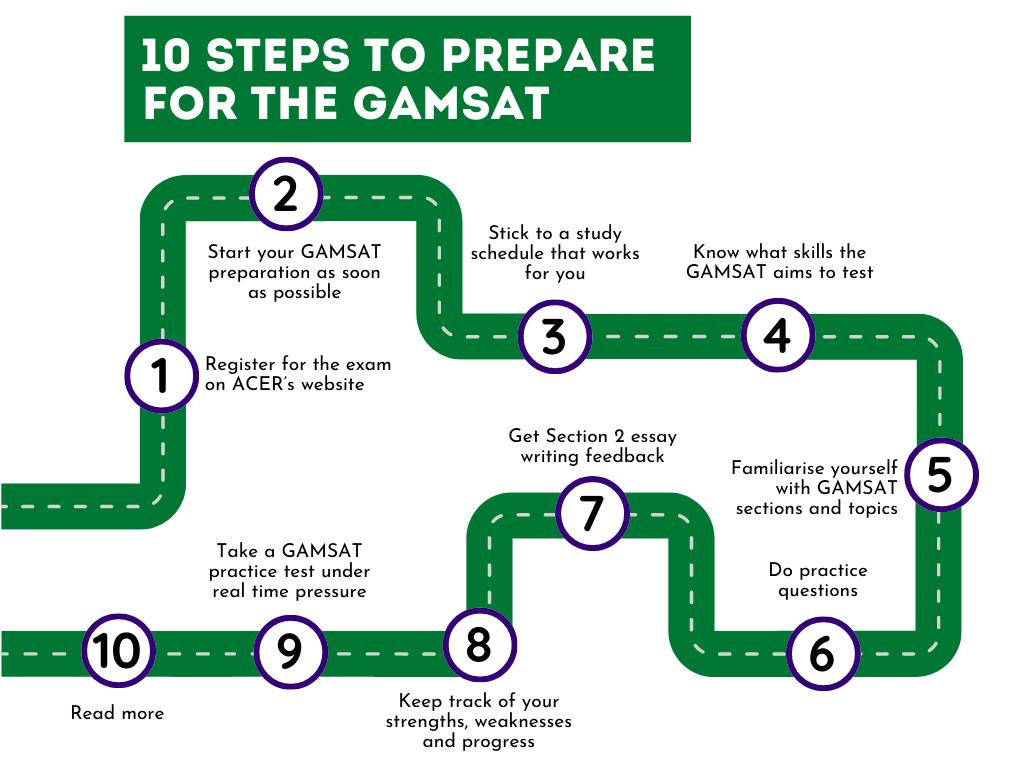 10 STEPS TO PREPARE FOR THE GAMSAT

1
Register for the exam on ACER's website

2
Start your GAMSAT preparation as soon as possible

3
Stick to a study schedule that works for you

4
Know what skills the GAMSAT aims to test

5
Familiarise yourself with GAMSAT sections and topics

6
Do practice questions

7
Get Section 2 essay writing feedback

8
Keep track of your strengths, weaknesses and progress

9
Take a GAMSAT practice test under real time pressure

10
Read more